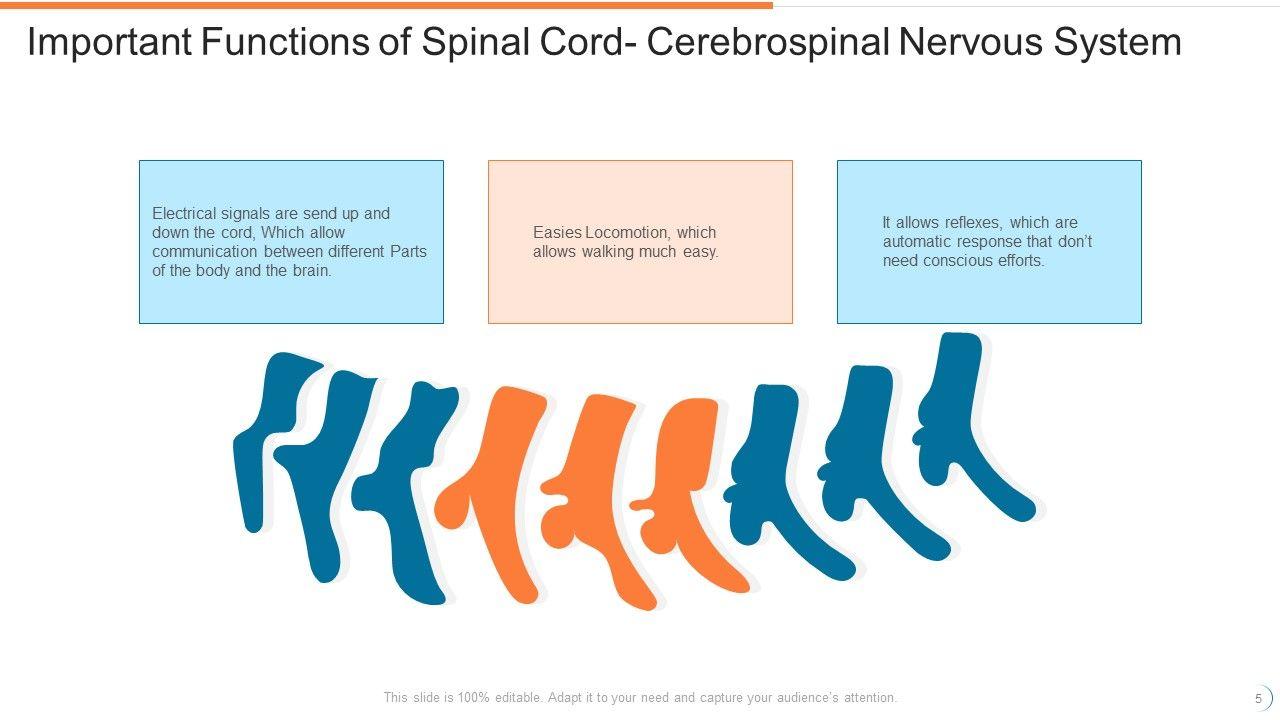 Important Functions of Spinal Cord- Cerebrospinal Nervous System

Electrical signals are send up and down the cord, Which allow communication between different Parts of the body and the brain.

Easies Locomotion, which allows walking much easy.

It allows reflexes, which are automatic response that don't need conscious efforts.

This slide is 100% editable. Adapt it to your need and capture your audience's attention.

5